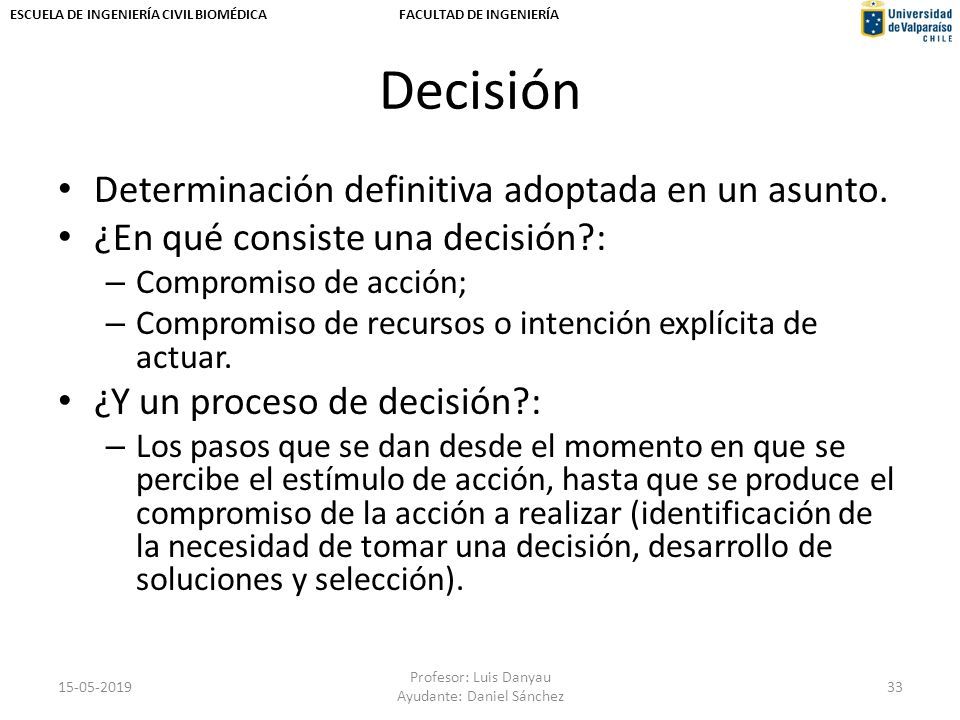 ESCUELA DE INGENIERÍA CIVIL BIOMÉDICA
FACULTAD DE INGENIERÍA
Universidad de Valparaíso CHILE

Decisión

• Determinación definitiva adoptada en un asunto.
• ¿En qué consiste una decisión?:
– Compromiso de acción;
– Compromiso de recursos o intención explícita de actuar.
• ¿Y un proceso de decisión?:
– Los pasos que se dan desde el momento en que se percibe el estímulo de acción, hasta que se produce el compromiso de la acción a realizar (identificación de la necesidad de tomar una decisión, desarrollo de soluciones y selección).

15-05-2019
Profesor: Luis Danyau
Ayudante: Daniel Sánchez
33